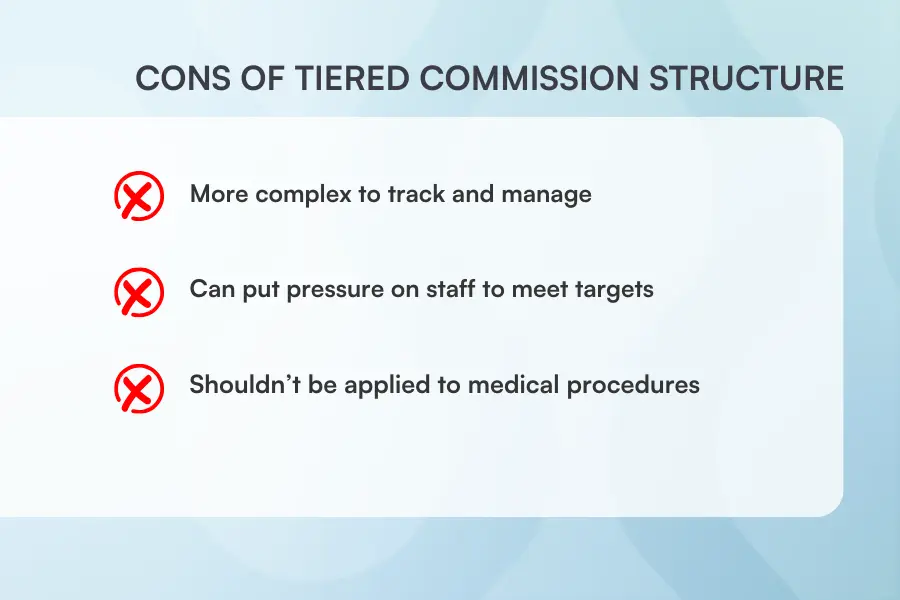 CONS OF TIERED COMMISSION STRUCTURE

More complex to track and manage

Can put pressure on staff to meet targets

Shouldn’t be applied to medical procedures